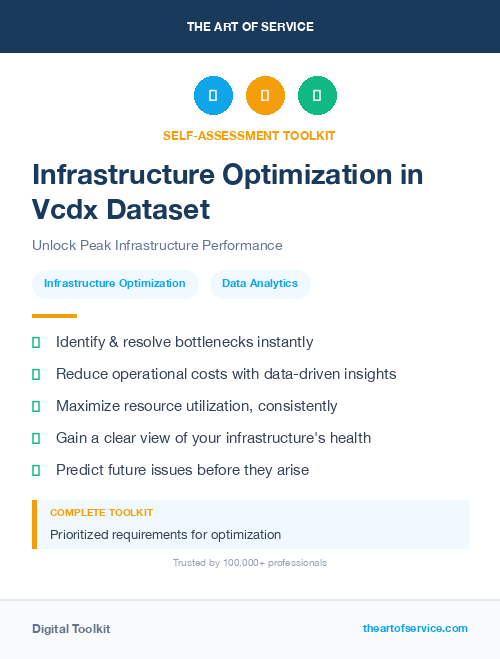 THE ART OF SERVICE

SELF-ASSESSMENT TOOLKIT

Infrastructure Optimization in Vcdx Dataset

Unlock Peak Infrastructure Performance

Infrastructure Optimization

Data Analytics

Identify & resolve bottlenecks instantly

Reduce operational costs with data-driven insights

Maximize resource utilization, consistently

Gain a clear view of your infrastructure's health

Predict future issues before they arise

COMPLETE TOOLKIT

Prioritized requirements for optimization

Trusted by 100,000+ professionals

Digital Toolkit

theartofservice.com